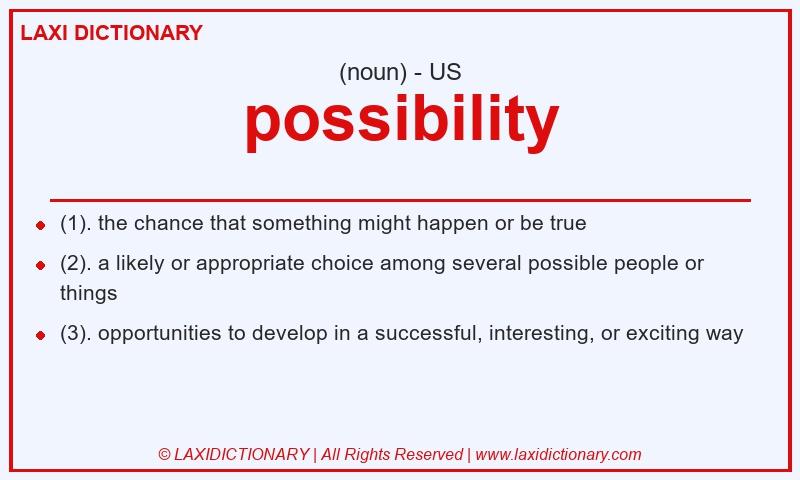 LAXI DICTIONARY

(noun) - US

possibility

- (1). the chance that something might happen or be true
- (2). a likely or appropriate choice among several possible people or things
- (3). opportunities to develop in a successful, interesting, or exciting way

© LAXIDICTIONARY | All Rights Reserved | www.laxidictionary.com